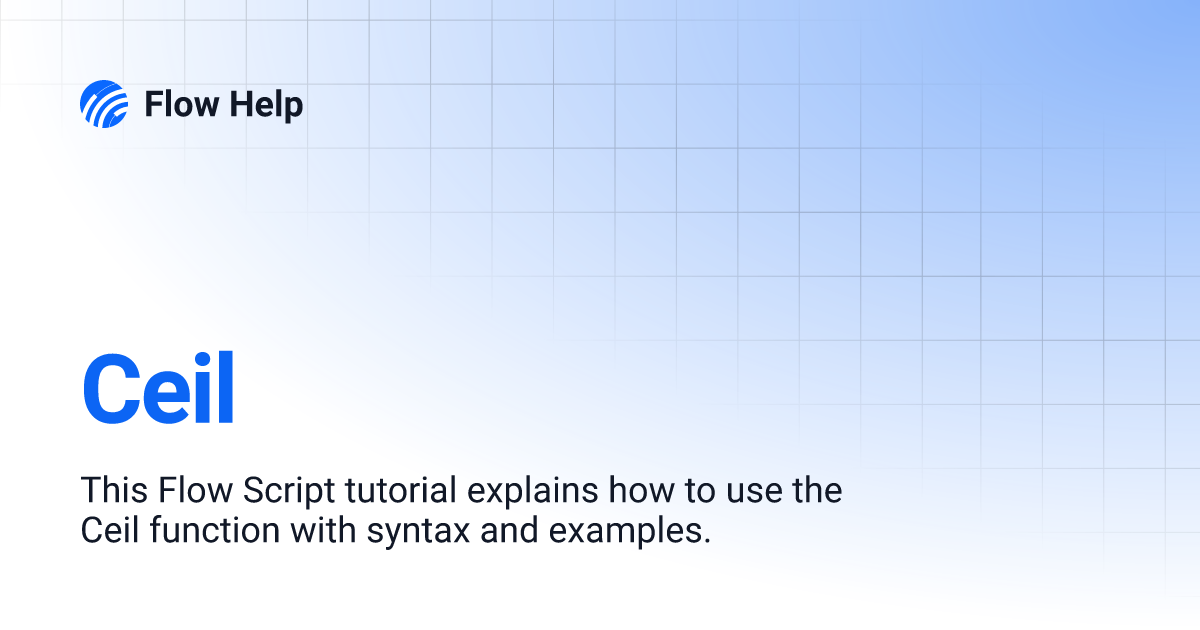 Flow Help

Ceil

This Flow Script tutorial explains how to use the Ceil function with syntax and examples.